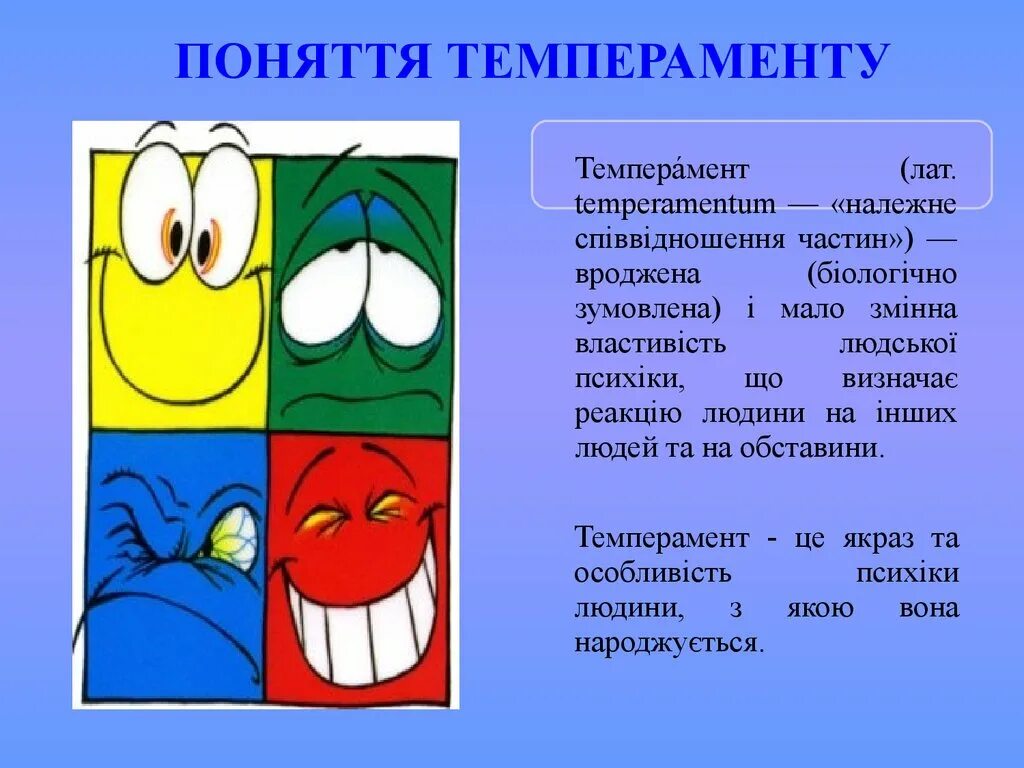 ПОНЯТТЯ ТЕМПЕРАМЕНТУ

Темпера́мент (лат. temperamentum — «належне співвідношення частин») — вроджена (біологічно зумовлена) і мало змінна властивість людської психіки, що визначає реакцію людини на інших людей та на обставини.

Темперамент - це якраз та особливість психіки людини, з якою вона народжується.